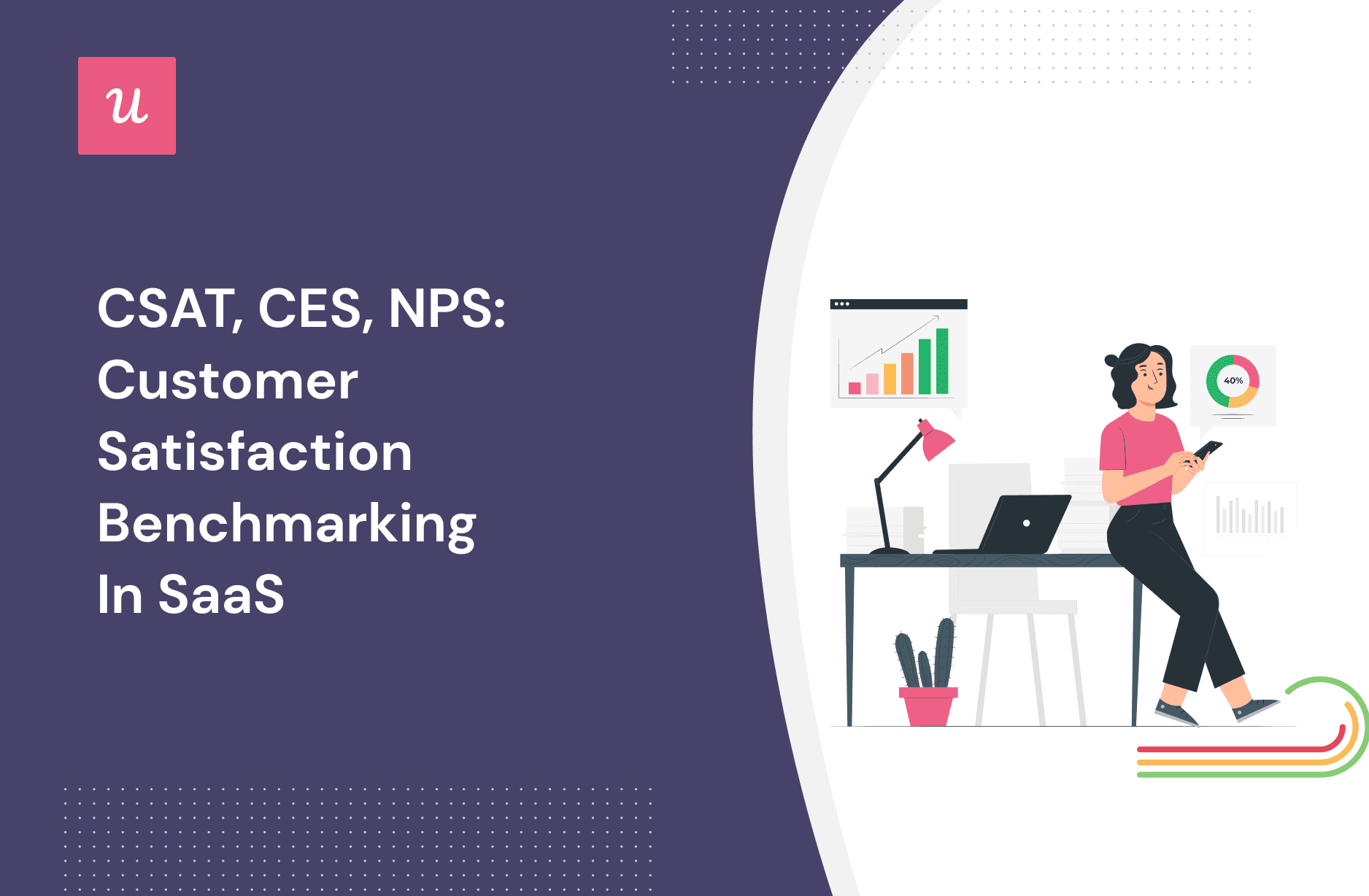 u

CSAT, CES, NPS: Customer Satisfaction Benchmarking In SaaS

40%